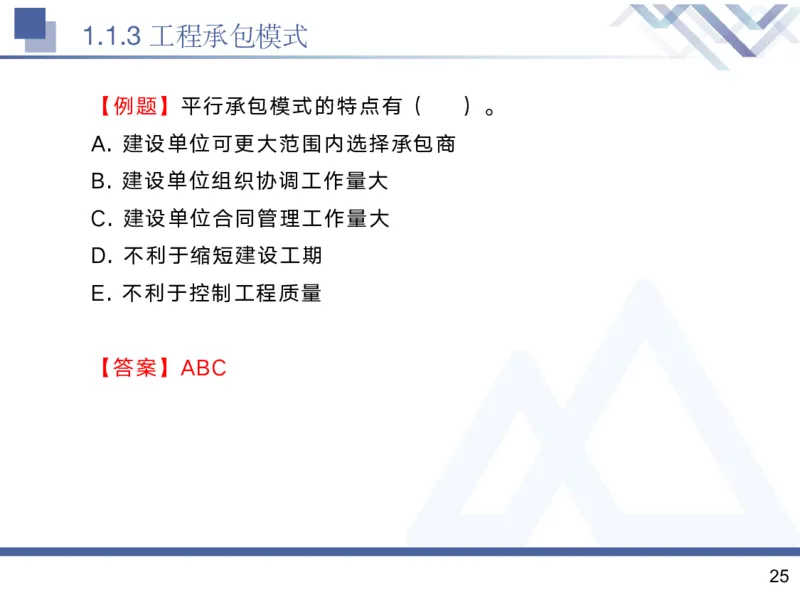 1.1.3 工程承包模式

【例题】平行承包模式的特点有（　）。
A. 建设单位可更大范围内选择承包商
B. 建设单位组织协调工作量大
C. 建设单位合同管理工作量大
D. 不利于缩短建设工期
E. 不利于控制工程质量

【答案】ABC

25